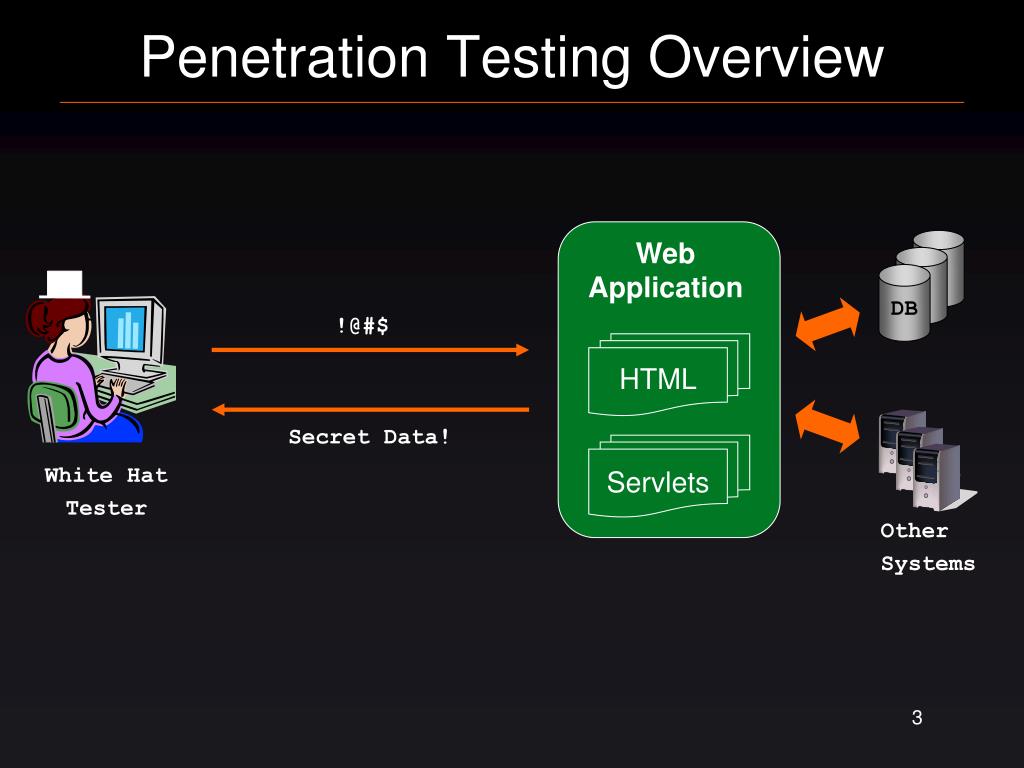 Penetration Testing Overview

White Hat Tester

!@#$

Secret Data!

Web Application

HTML

Servlets

DB

Other Systems

3